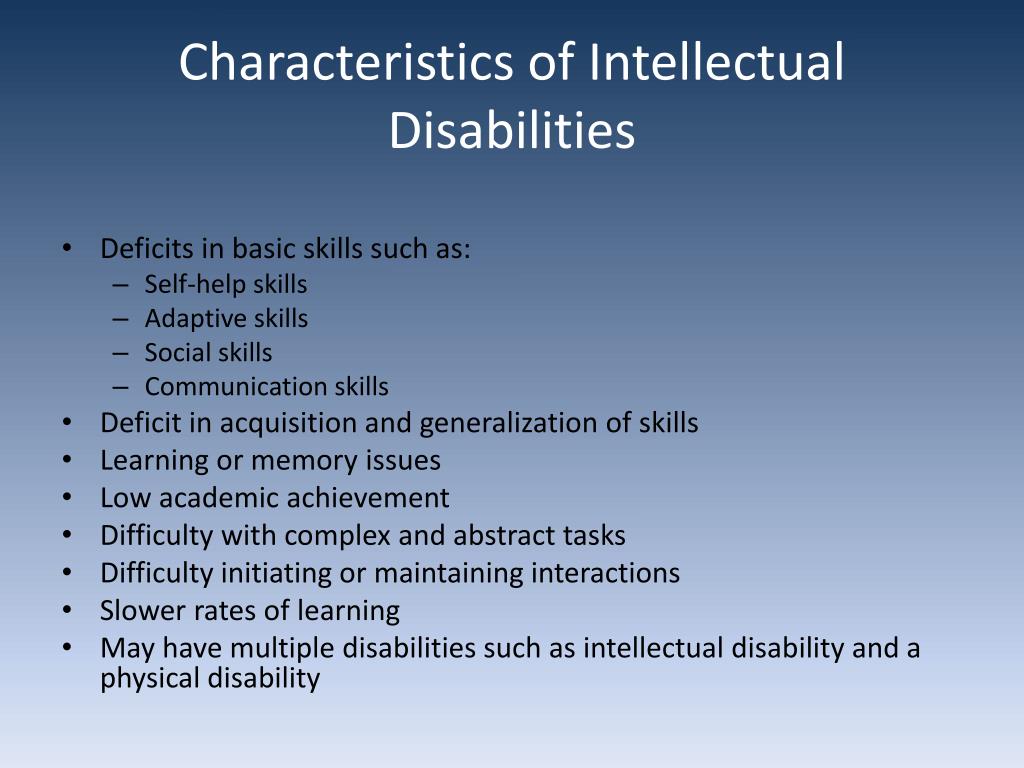 Characteristics of Intellectual Disabilities

• Deficits in basic skills such as:
  – Self-help skills
  – Adaptive skills
  – Social skills
  – Communication skills
• Deficit in acquisition and generalization of skills
• Learning or memory issues
• Low academic achievement
• Difficulty with complex and abstract tasks
• Difficulty initiating or maintaining interactions
• Slower rates of learning
• May have multiple disabilities such as intellectual disability and a physical disability